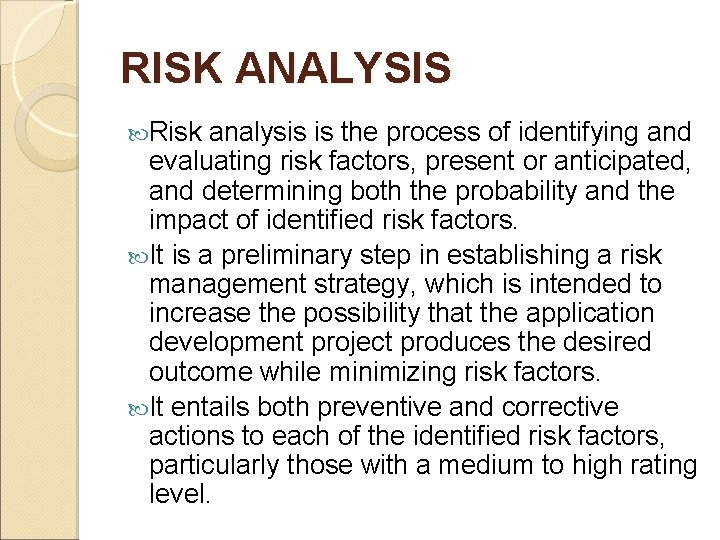 RISK ANALYSIS

Risk analysis is the process of identifying and evaluating risk factors, present or anticipated, and determining both the probability and the impact of identified risk factors.

It is a preliminary step in establishing a risk management strategy, which is intended to increase the possibility that the application development project produces the desired outcome while minimizing risk factors.

It entails both preventive and corrective actions to each of the identified risk factors, particularly those with a medium to high rating level.